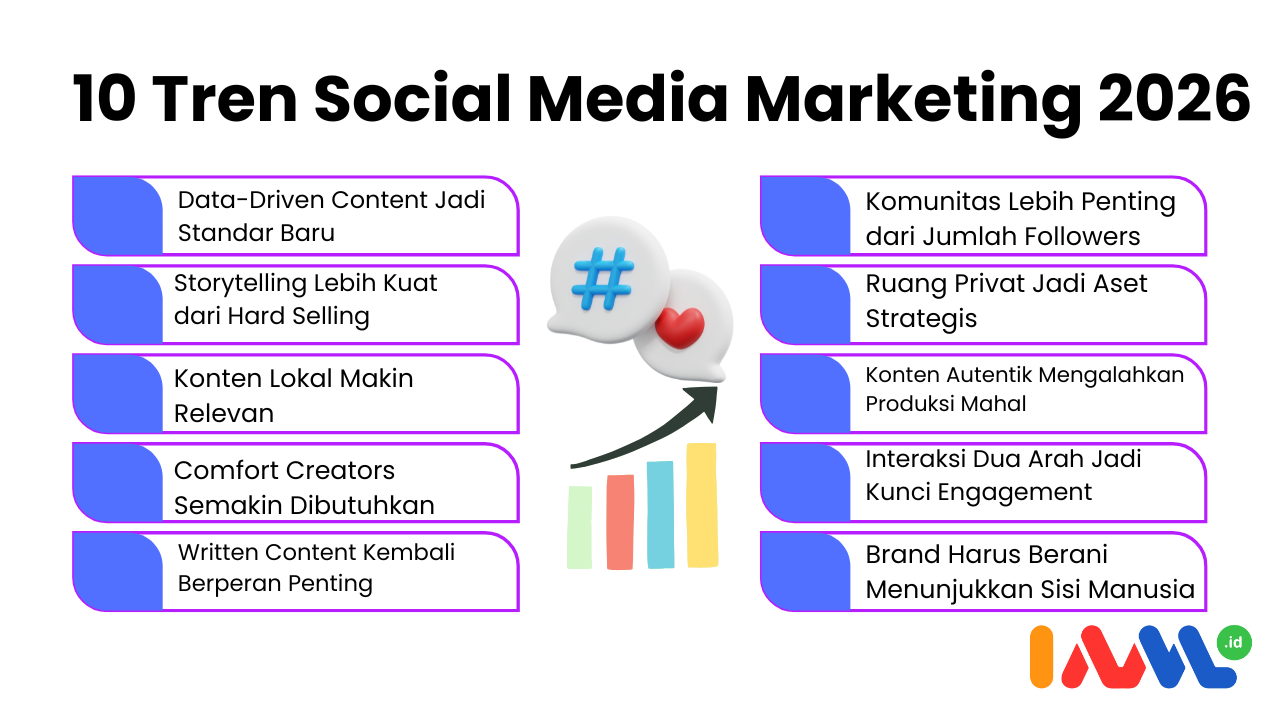 10 Tren Social Media Marketing 2026

Data-Driven Content Jadi Standar Baru

Storytelling Lebih Kuat dari Hard Selling

Konten Lokal Makin Relevan

Comfort Creators Semakin Dibutuhkan

Written Content Kembali Berperan Penting

#

Komunitas Lebih Penting dari Jumlah Followers

Ruang Privat Jadi Aset Strategis

Konten Autentik Mengalahkan Produksi Mahal

Interaksi Dua Arah Jadi Kunci Engagement

Brand Harus Berani Menunjukkan Sisi Manusia

.id